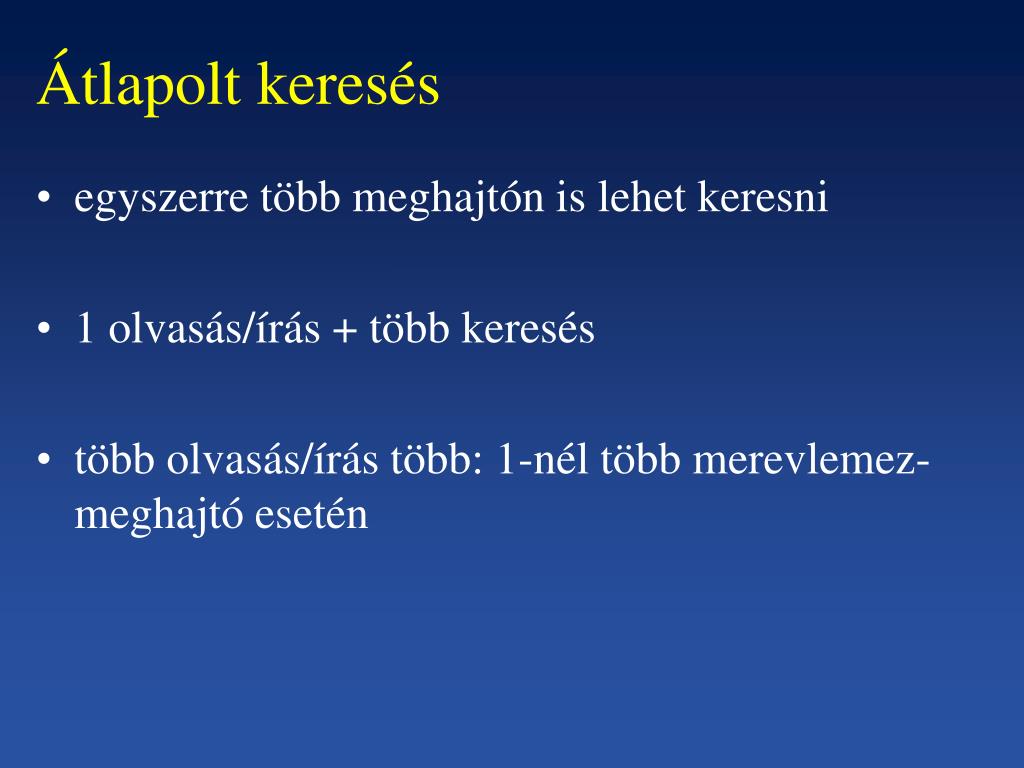 Átlapolt keresés

• egyszerre több meghajtón is lehet keresni

• 1 olvasás/írás + több keresés

• több olvasás/írás több: 1-nél több merevlemez-meghajtó esetén